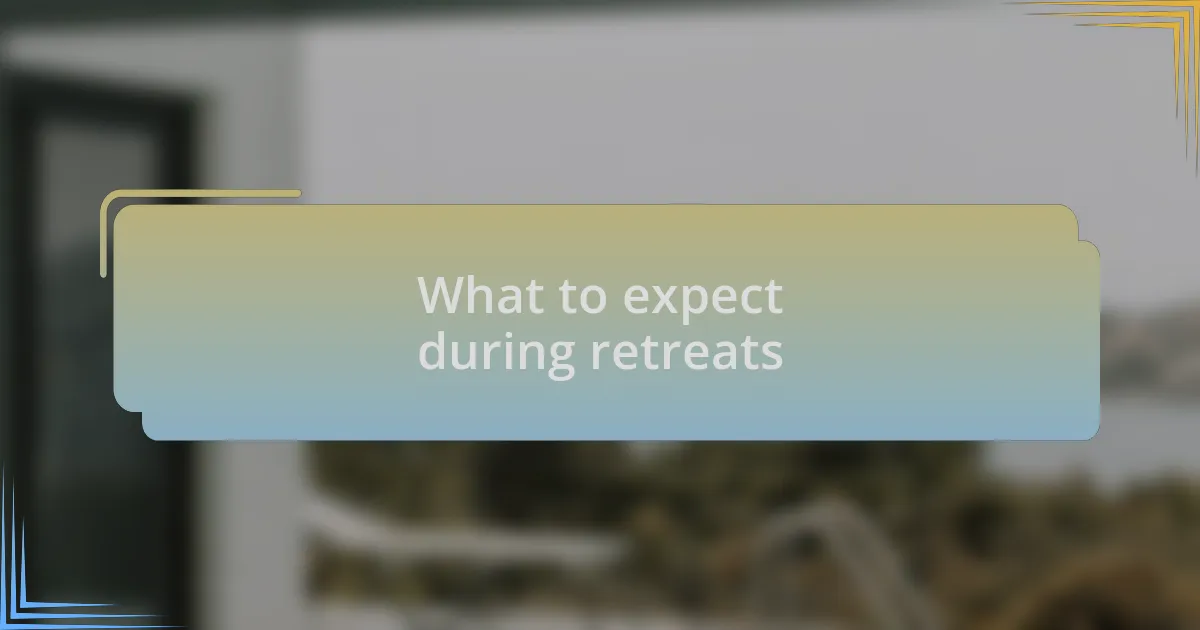 What to expect during retreats